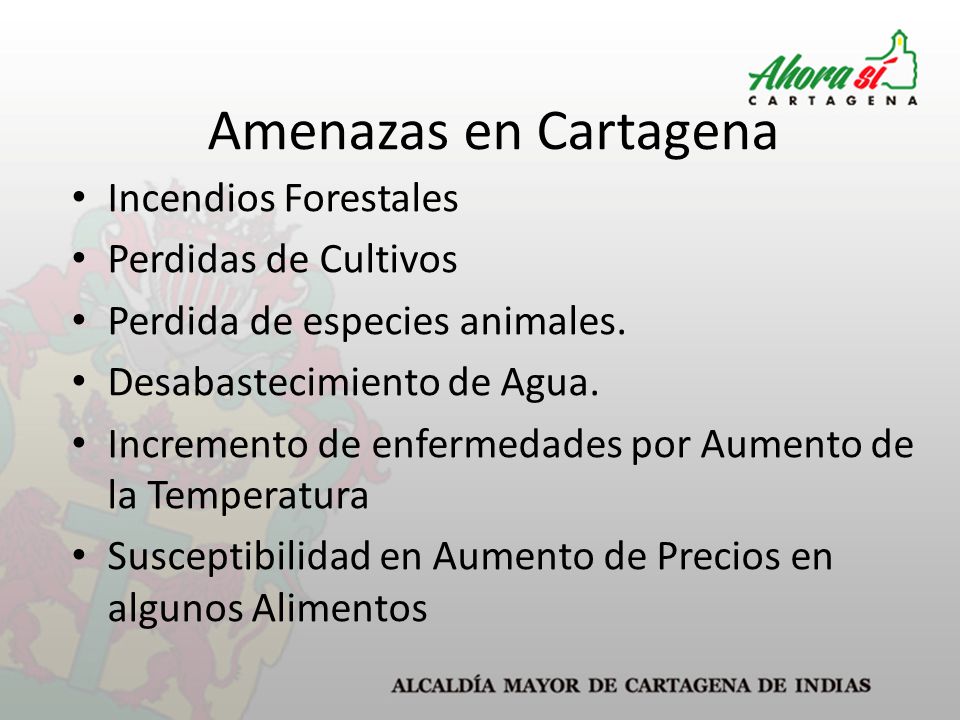 Ahora sí
CARTAGENA

Amenazas en Cartagena

• Incendios Forestales
• Perdidas de Cultivos
• Perdida de especies animales.
• Desabastecimiento de Agua.
• Incremento de enfermedades por Aumento de la Temperatura
• Susceptibilidad en Aumento de Precios en algunos Alimentos

ALCALDÍA MAYOR DE CARTAGENA DE INDIAS